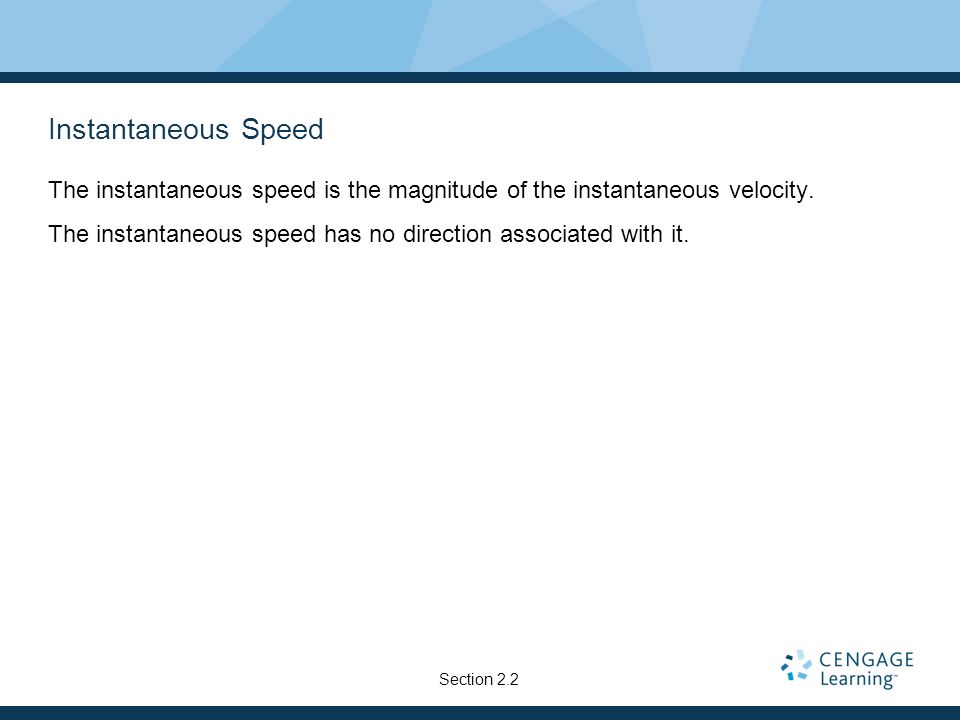 Instantaneous Speed

The instantaneous speed is the magnitude of the instantaneous velocity.

The instantaneous speed has no direction associated with it.

Section 2.2

CENGAGE Learning™